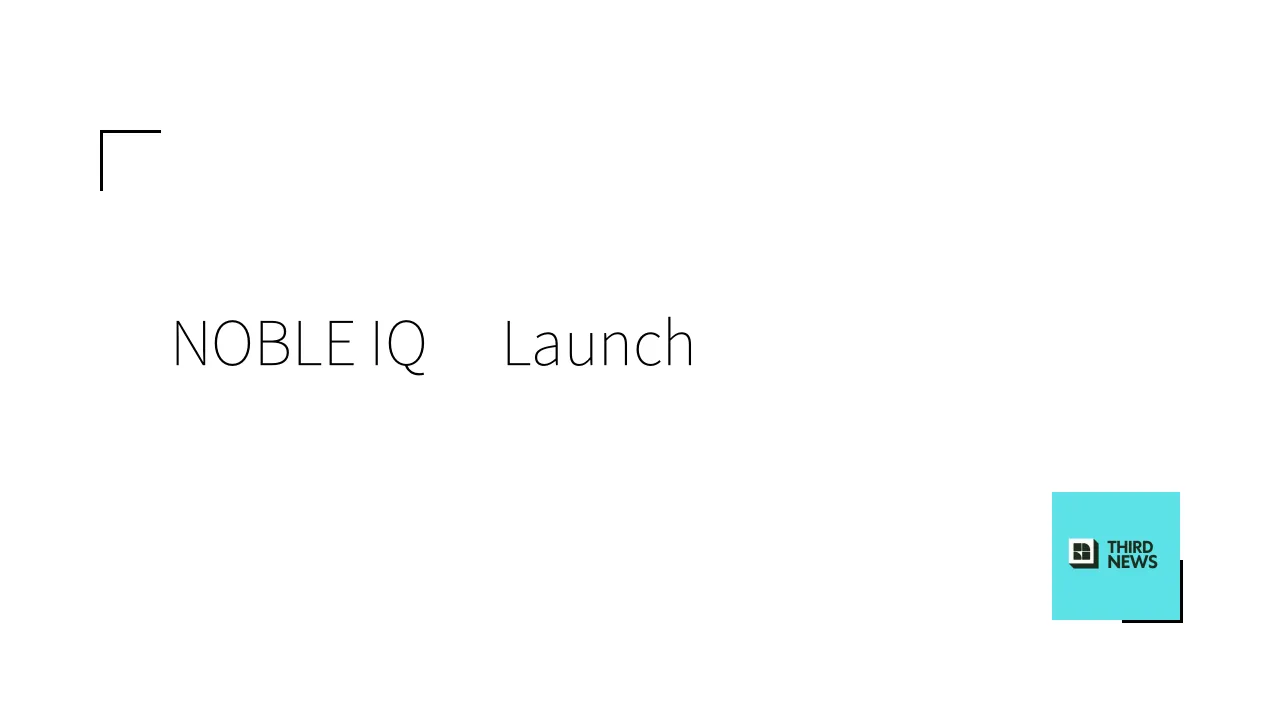 NOBLE IQ Launch

THIRD NEWS